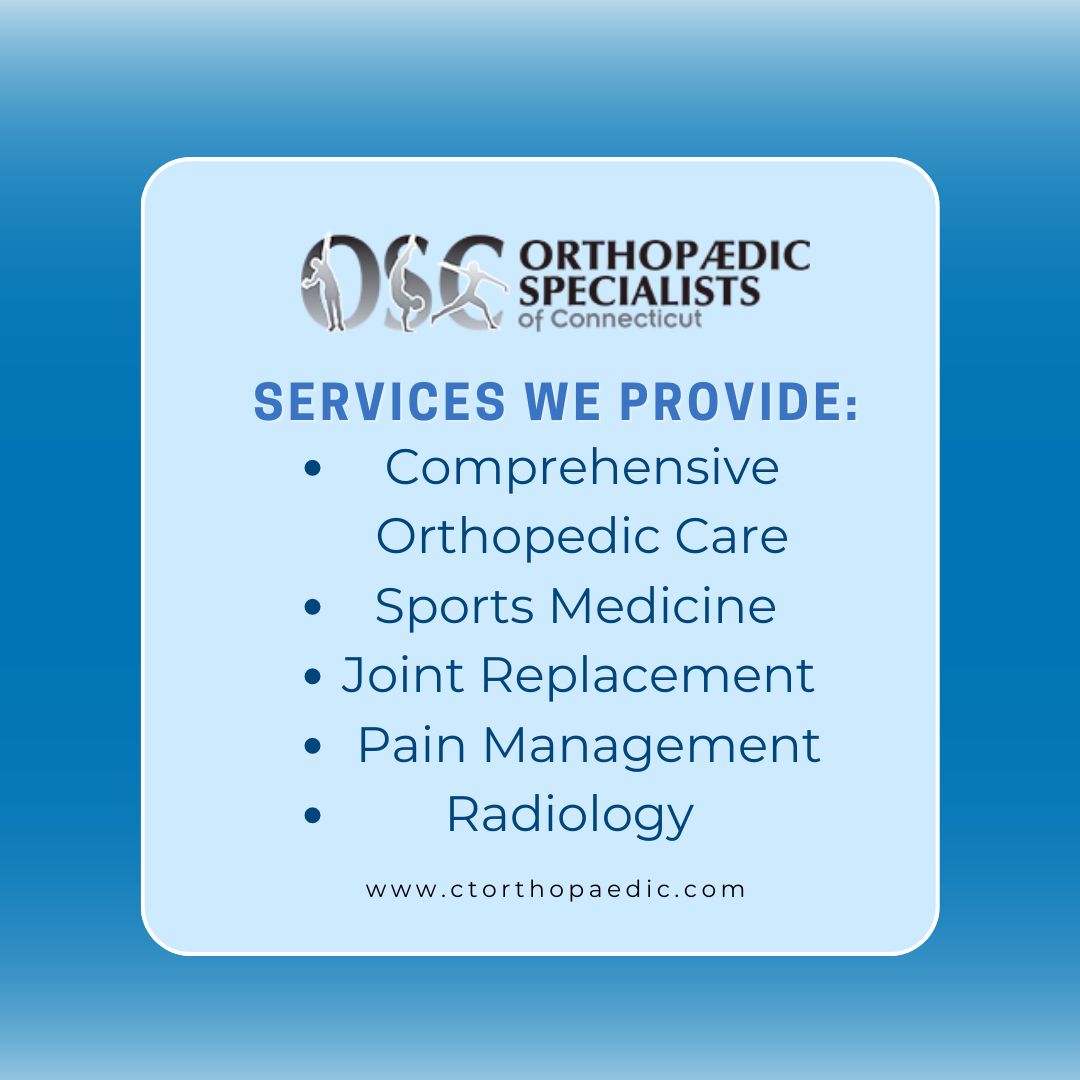 OSC ORTHOPÆDIC SPECIALISTS of Connecticut

SERVICES WE PROVIDE:

• Comprehensive Orthopedic Care
• Sports Medicine
• Joint Replacement
• Pain Management
• Radiology

www.ctorthopaedic.com